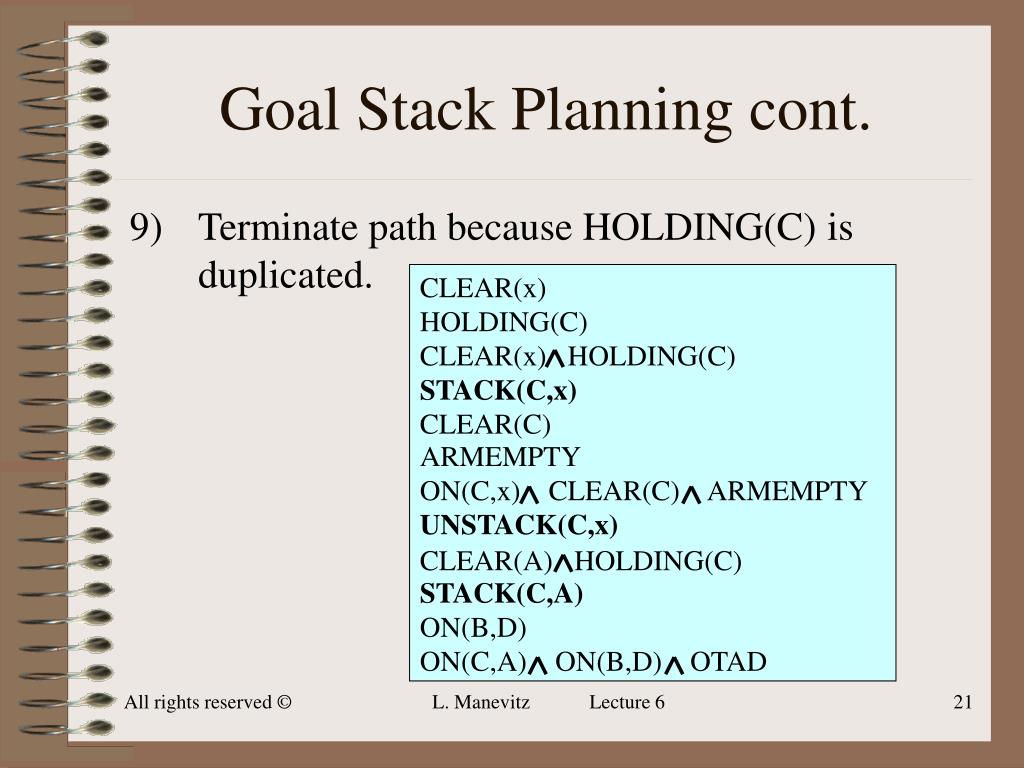 Goal Stack Planning cont.

9) Terminate path because HOLDING(C) is duplicated.

CLEAR(x)
HOLDING(C)
CLEAR(x)$\wedge$HOLDING(C)
**STACK(C,x)**
CLEAR(C)
ARMEMPTY
ON(C,x)$\wedge$ CLEAR(C)$\wedge$ ARMEMPTY
**UNSTACK(C,x)**
CLEAR(A)$\wedge$HOLDING(C)
**STACK(C,A)**
ON(B,D)
ON(C,A)$\wedge$ ON(B,D)$\wedge$ OTAD

All rights reserved © L. Manevitz Lecture 6 21